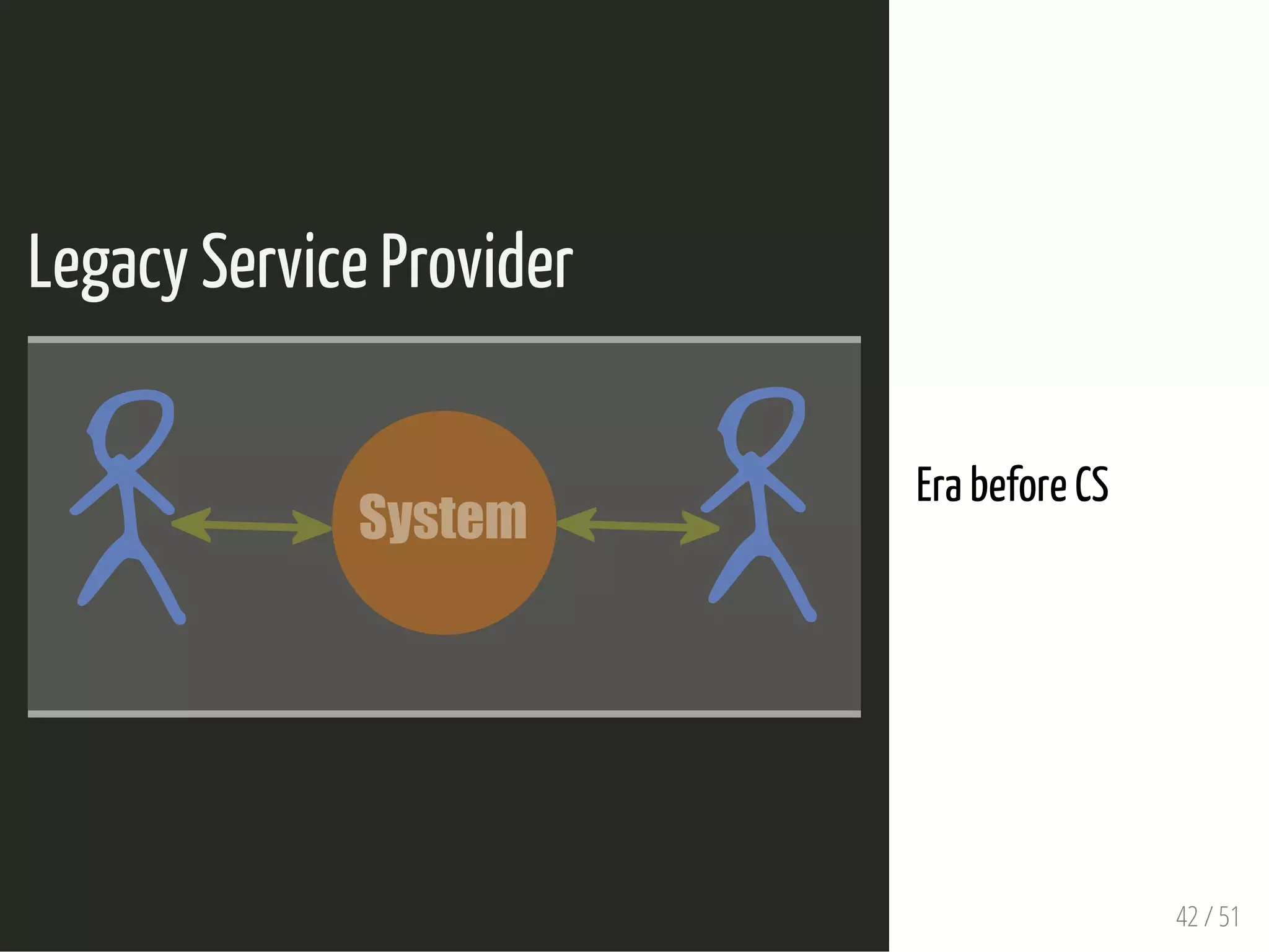 Legacy Service Provider

System

Era before CS

42 / 51